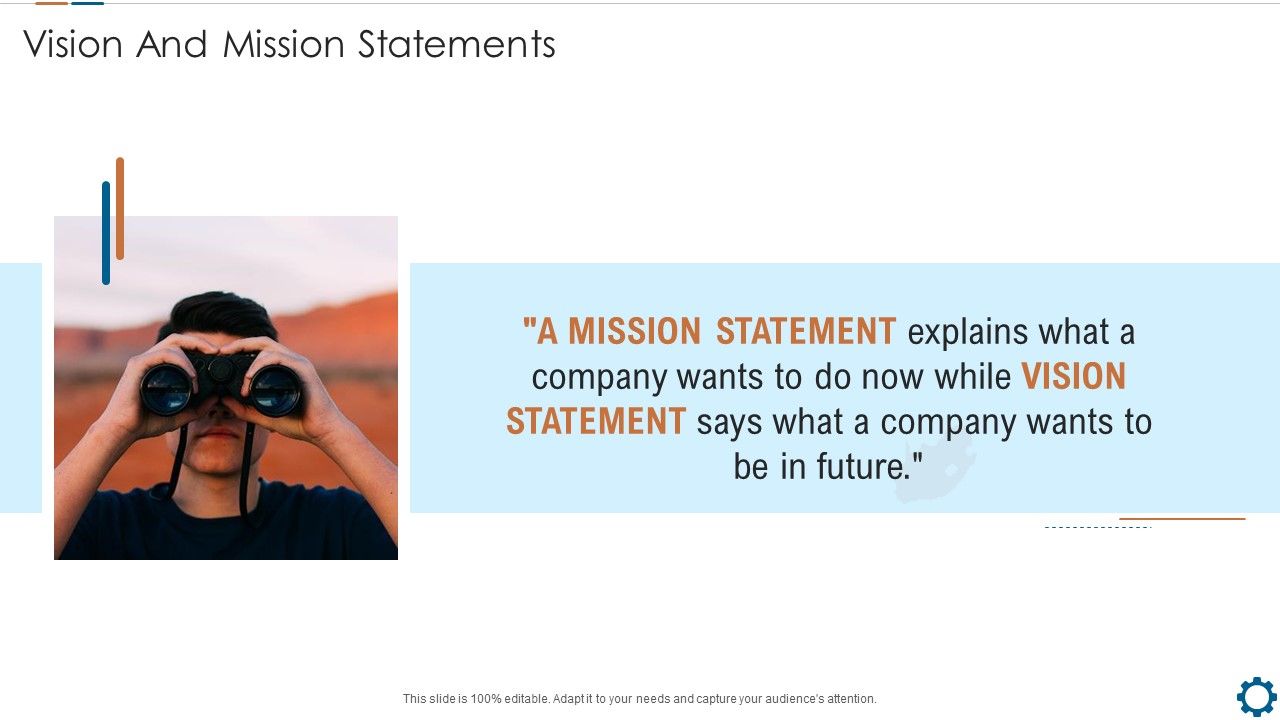 Vision And Mission Statements

"A MISSION STATEMENT explains what a company wants to do now while VISION STATEMENT says what a company wants to be in future."

This slide is 100% editable. Adapt it to your needs and capture your audience's attention.